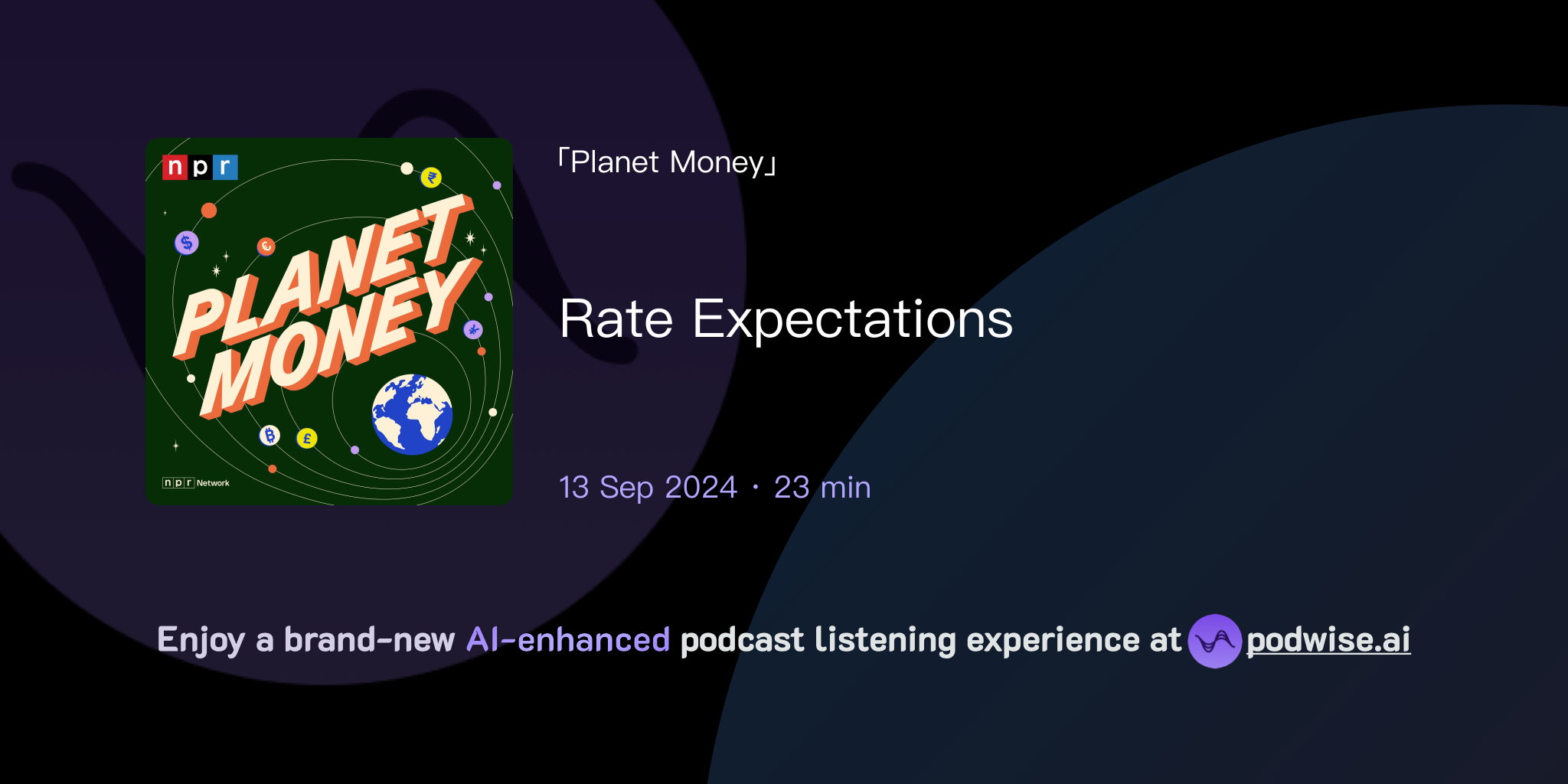 npr

PLANET MONEY

npr Network

「Planet Money」

Rate Expectations

13 Sep 2024 · 23 min

Enjoy a brand-new AI-enhanced podcast listening experience at podwise.ai